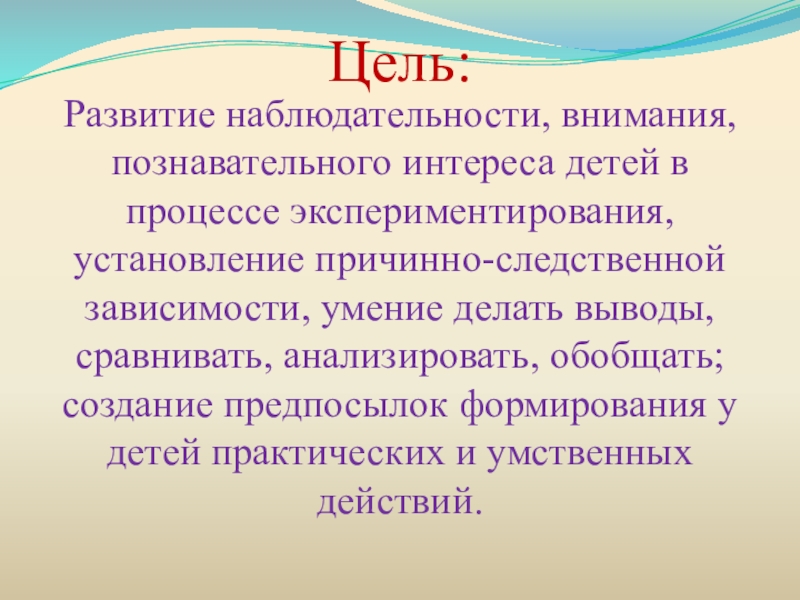 Цель:

Развитие наблюдательности, внимания, познавательного интереса детей в процессе экспериментирования, установление причинно-следственной зависимости, умение делать выводы, сравнивать, анализировать, обобщать; создание предпосылок формирования у детей практических и умственных действий.